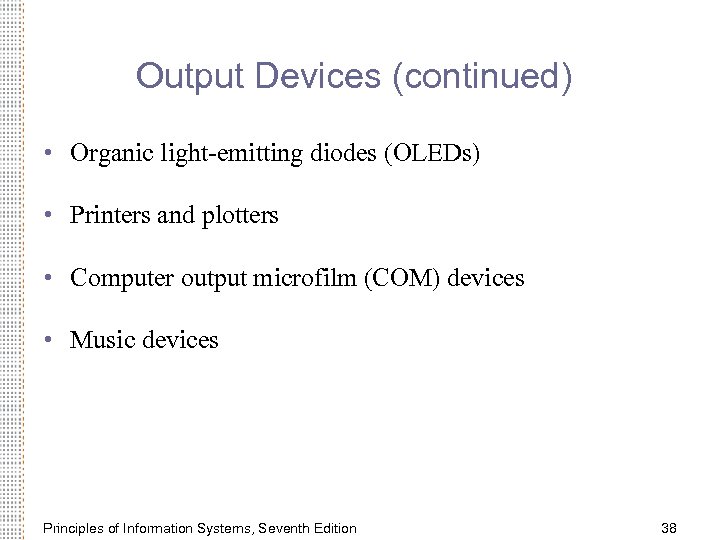 Output Devices (continued)

• Organic light-emitting diodes (OLEDs)

• Printers and plotters

• Computer output microfilm (COM) devices

• Music devices

Principles of Information Systems, Seventh Edition

38